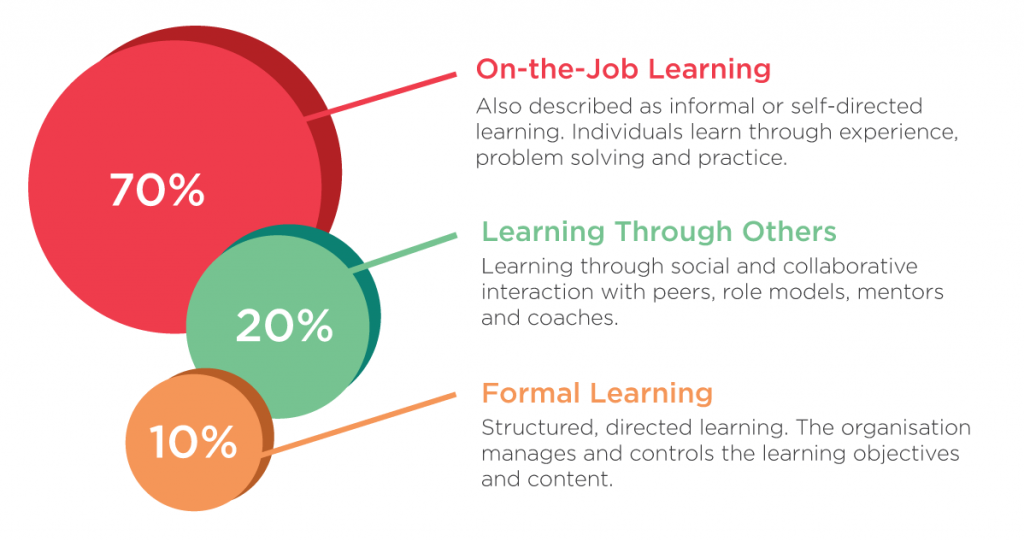 70%

On-the-Job Learning

Also described as informal or self-directed learning. Individuals learn through experience, problem solving and practice.

20%

Learning Through Others

Learning through social and collaborative interaction with peers, role models, mentors and coaches.

10%

Formal Learning

Structured, directed learning. The organisation manages and controls the learning objectives and content.